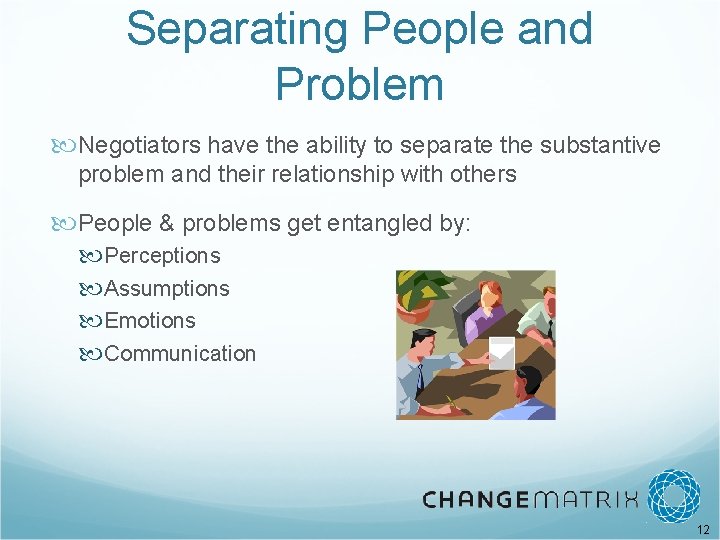 Separating People and Problem

Negotiators have the ability to separate the substantive problem and their relationship with others

People & problems get entangled by:
Perceptions
Assumptions
Emotions
Communication

CHANGEMATRIX

12